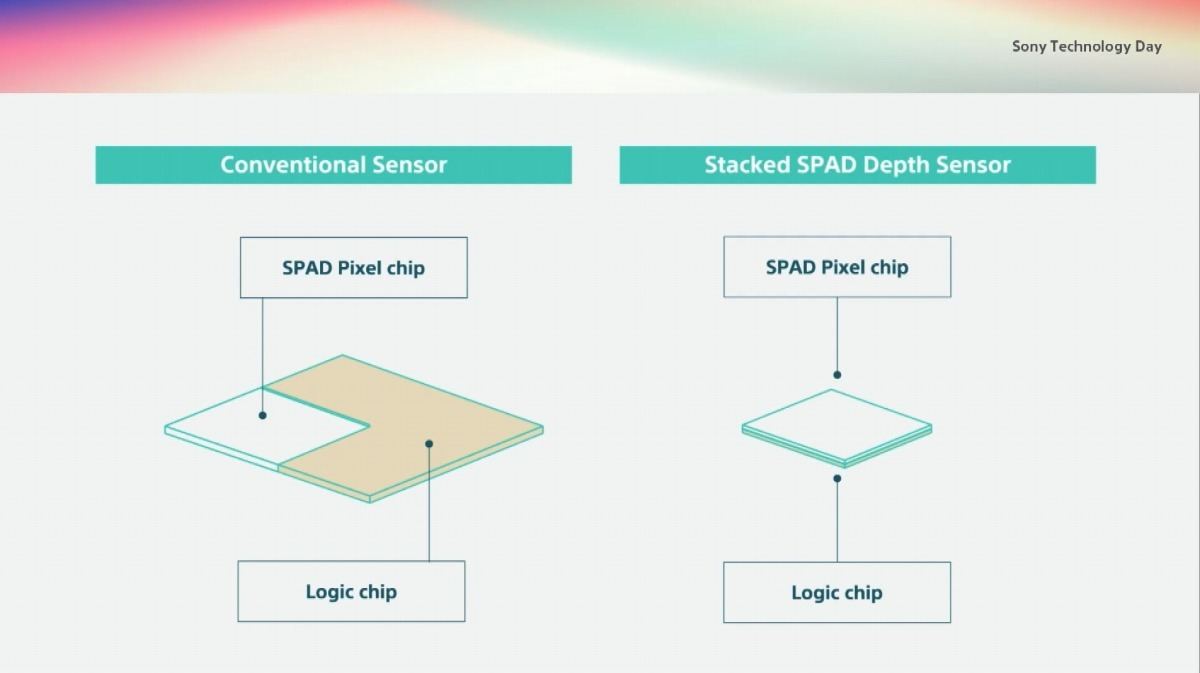 Sony Technology Day

Conventional Sensor

SPAD Pixel chip

Logic chip

Stacked SPAD Depth Sensor

SPAD Pixel chip

Logic chip